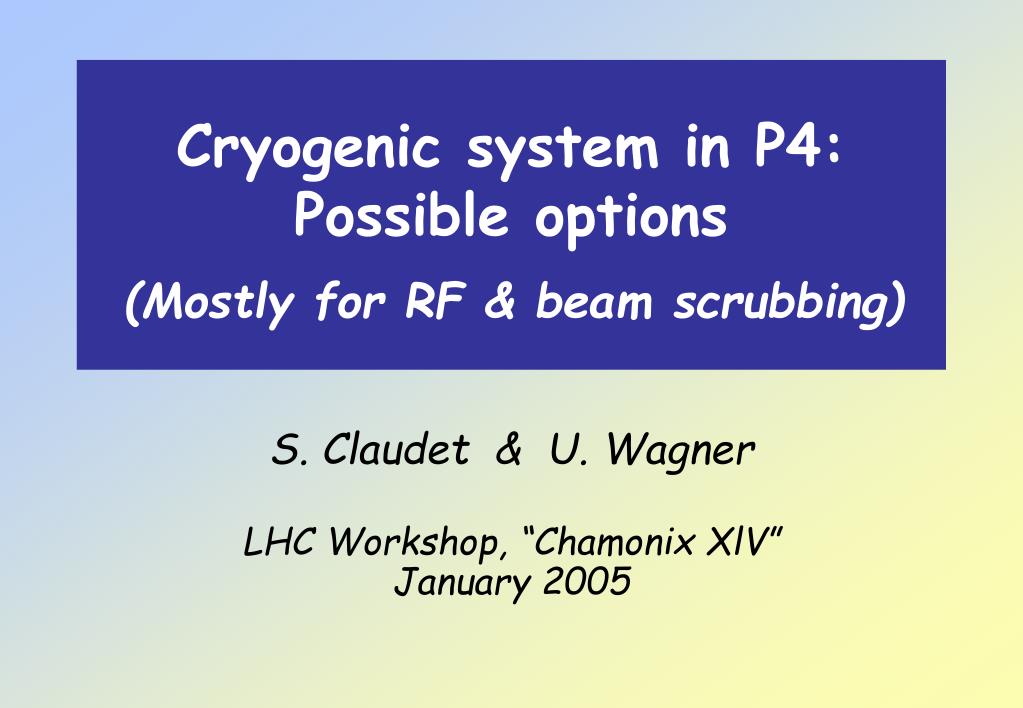 Cryogenic system in P4:
Possible options
(Mostly for RF & beam scrubbing)

S. Claudet & U. Wagner

LHC Workshop, “Chamonix XIV”
January 2005